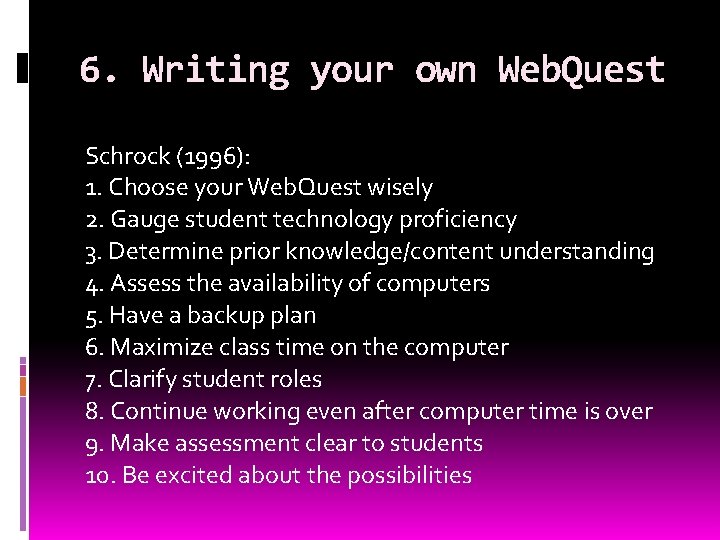 6. Writing your own WebQuest

Schrock (1996):
1. Choose your WebQuest wisely
2. Gauge student technology proficiency
3. Determine prior knowledge/content understanding
4. Assess the availability of computers
5. Have a backup plan
6. Maximize class time on the computer
7. Clarify student roles
8. Continue working even after computer time is over
9. Make assessment clear to students
10. Be excited about the possibilities